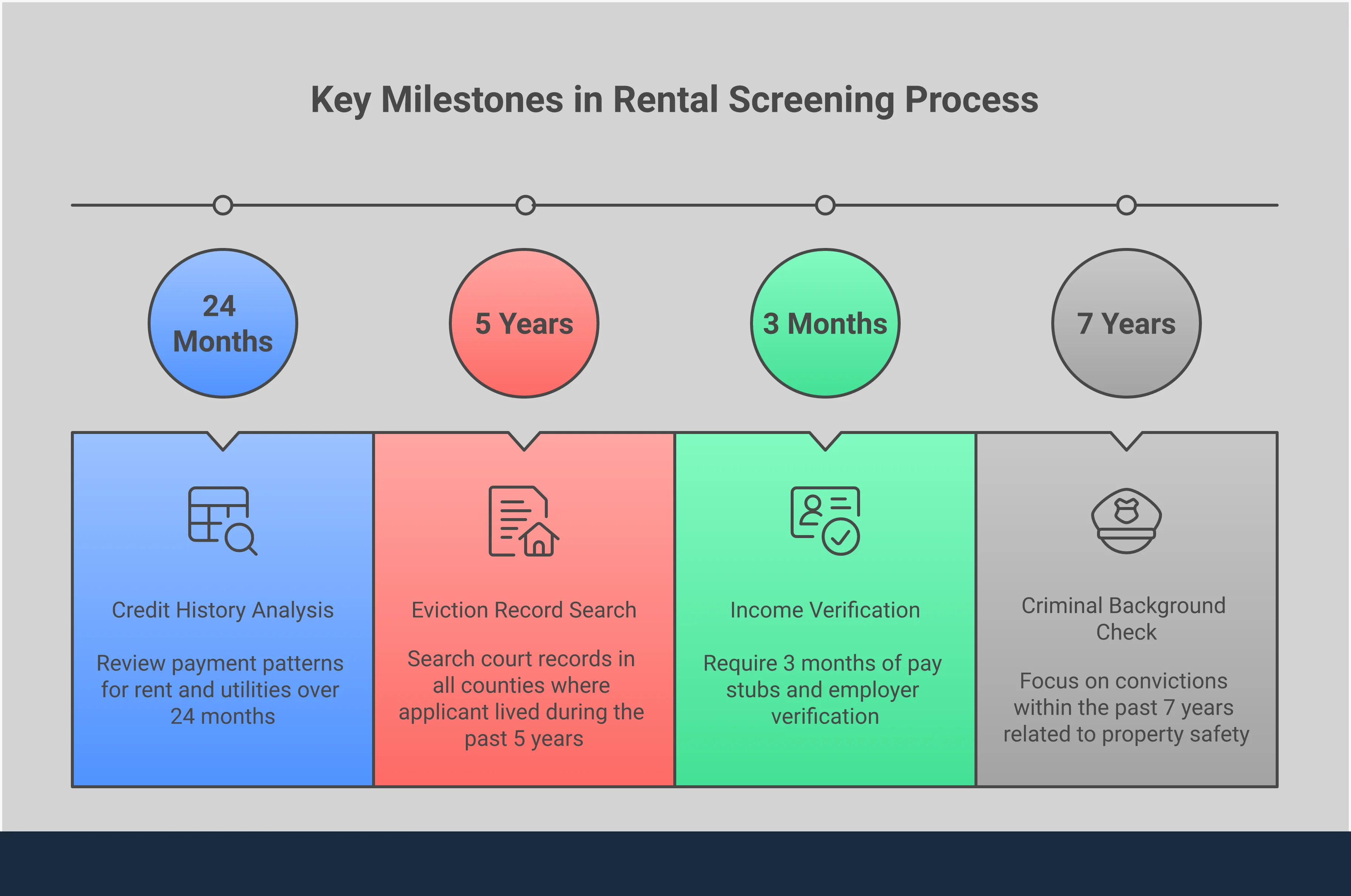 Key Milestones in Rental Screening Process

24 Months

5 Years

3 Months

7 Years

Credit History Analysis

Review payment patterns for rent and utilities over 24 months

Eviction Record Search

Search court records in all counties where applicant lived during the past 5 years

Income Verification

Require 3 months of pay stubs and employer verification

Criminal Background Check

Focus on convictions within the past 7 years related to property safety